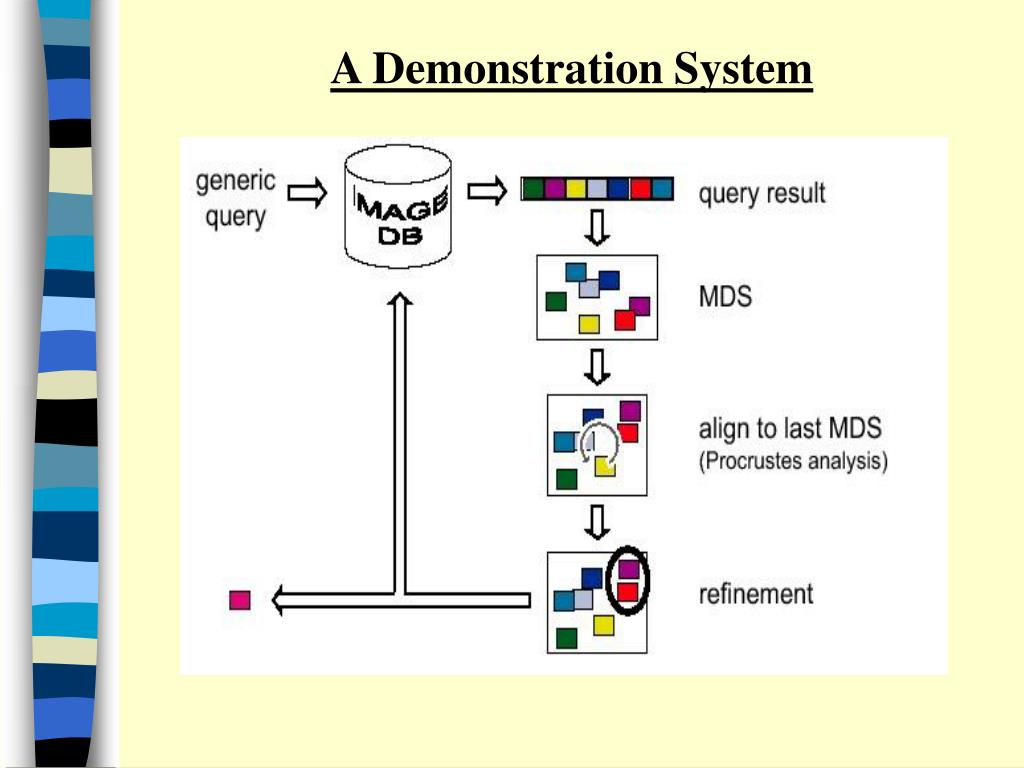 A Demonstration System

generic query

IMAGE DB

query result

MDS

align to last MDS
(Procrustes analysis)

refinement